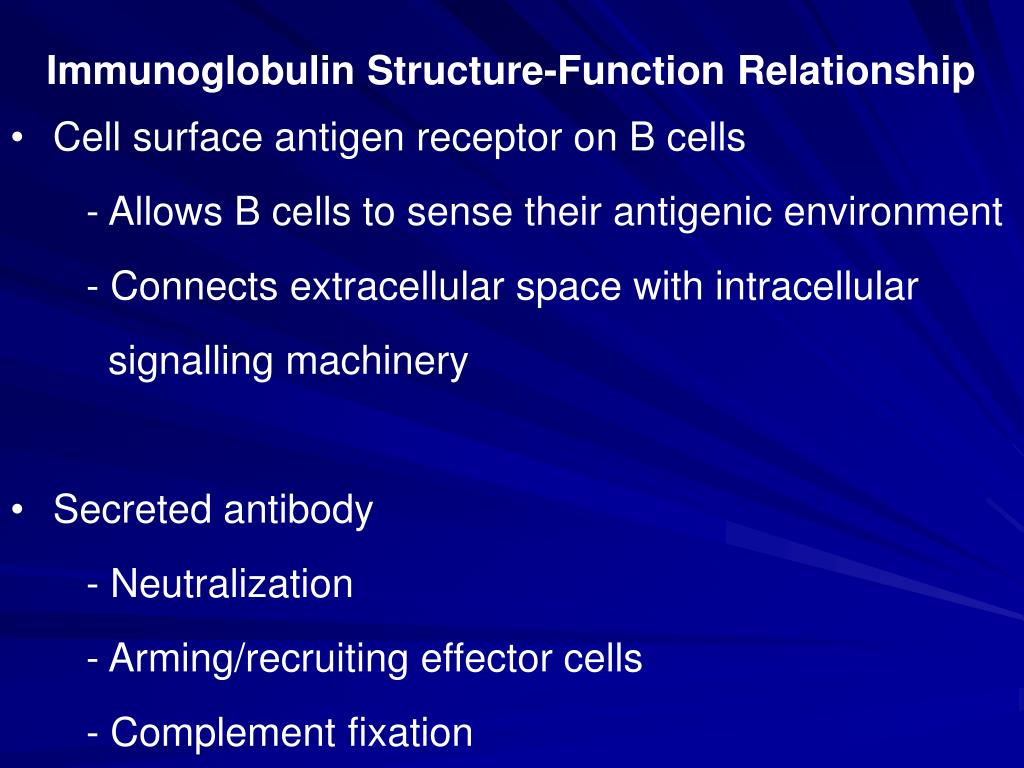 Immunoglobulin Structure-Function Relationship

• Cell surface antigen receptor on B cells

- Allows B cells to sense their antigenic environment

- Connects extracellular space with intracellular signalling machinery

• Secreted antibody

- Neutralization

- Arming/recruiting effector cells

- Complement fixation